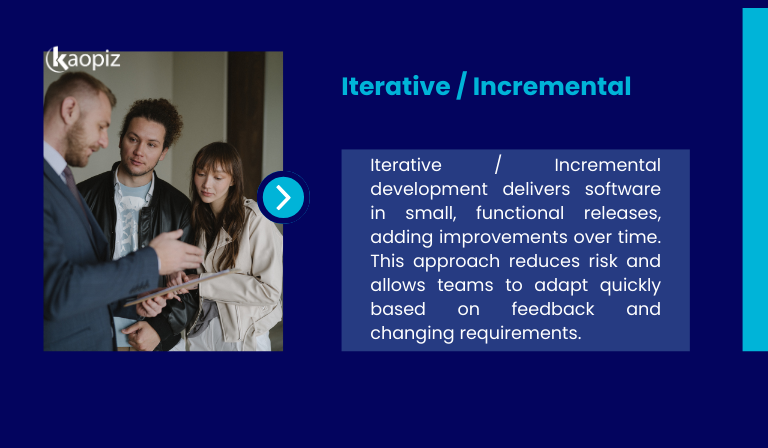 kaopiz

Iterative / Incremental

Iterative / Incremental development delivers software in small, functional releases, adding improvements over time. This approach reduces risk and allows teams to adapt quickly based on feedback and changing requirements.